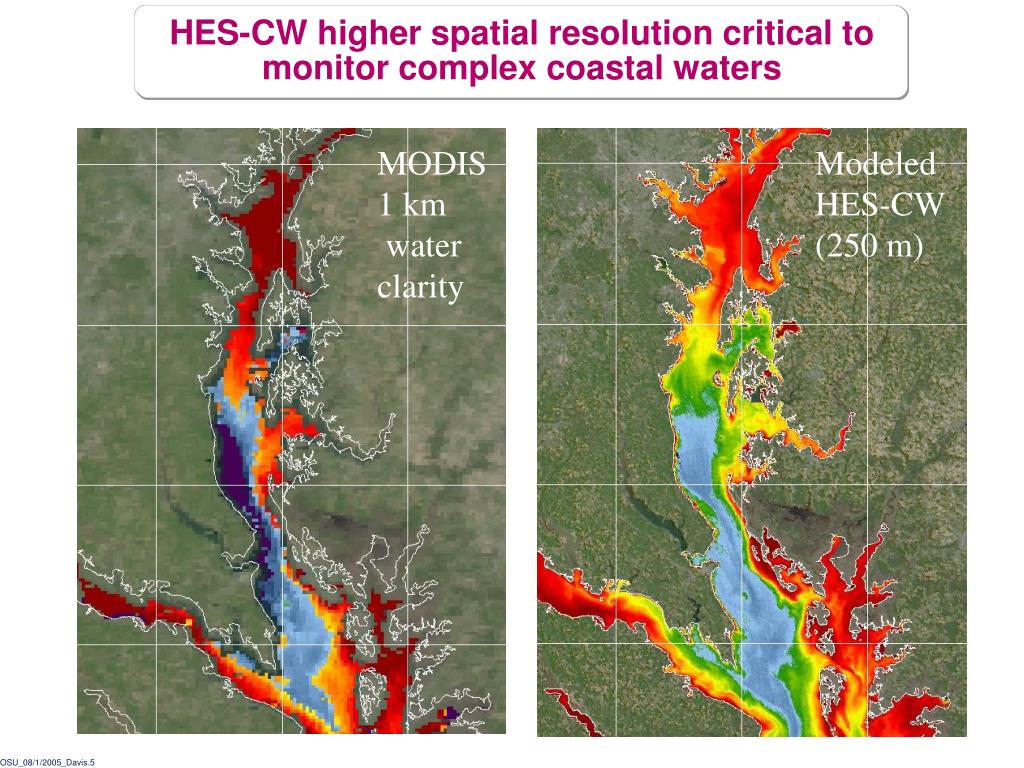 HES-CW higher spatial resolution critical to monitor complex coastal waters

MODIS
1 km
water
clarity

Modeled
HES-CW
(250 m)

OSU_08/1/2005_Davis.5